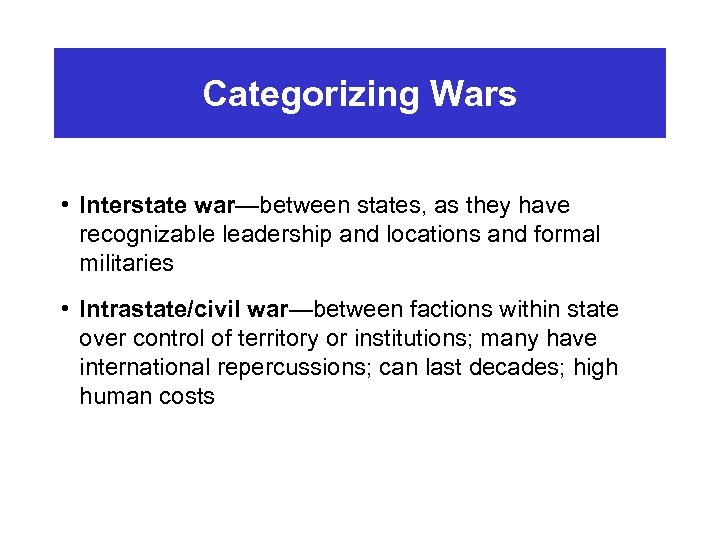 Categorizing Wars

• Interstate war—between states, as they have recognizable leadership and locations and formal militaries

• Intrastate/civil war—between factions within state over control of territory or institutions; many have international repercussions; can last decades; high human costs